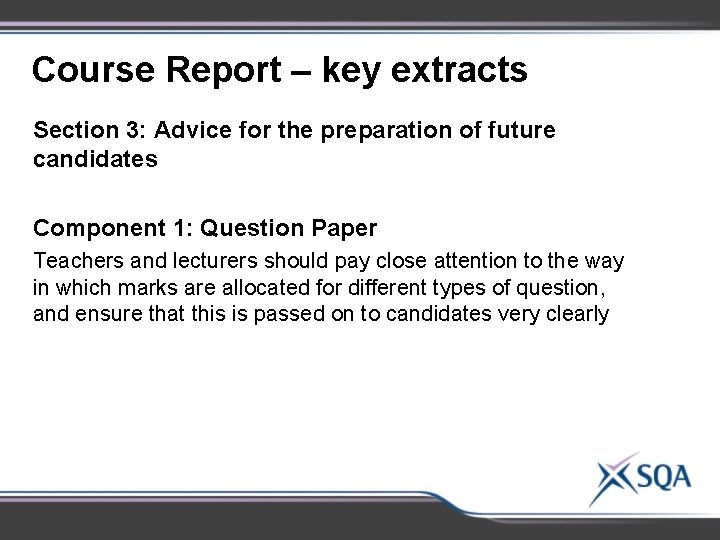 Course Report – key extracts

Section 3: Advice for the preparation of future candidates

Component 1: Question Paper

Teachers and lecturers should pay close attention to the way in which marks are allocated for different types of question, and ensure that this is passed on to candidates very clearly

SQA